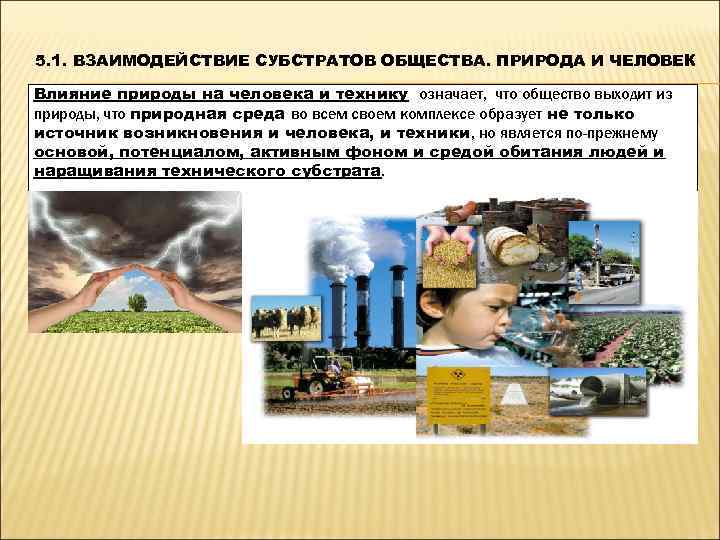 5.1. ВЗАИМОДЕЙСТВИЕ СУБСТРАТОВ ОБЩЕСТВА. ПРИРОДА И ЧЕЛОВЕК

Влияние природы на человека и технику означает, что общество выходит из природы, что природная среда во всем своем комплексе образует не только источник возникновения и человека, и техники, но является по-прежнему основой, потенциалом, активным фоном и средой обитания людей и наращивания технического субстрата.